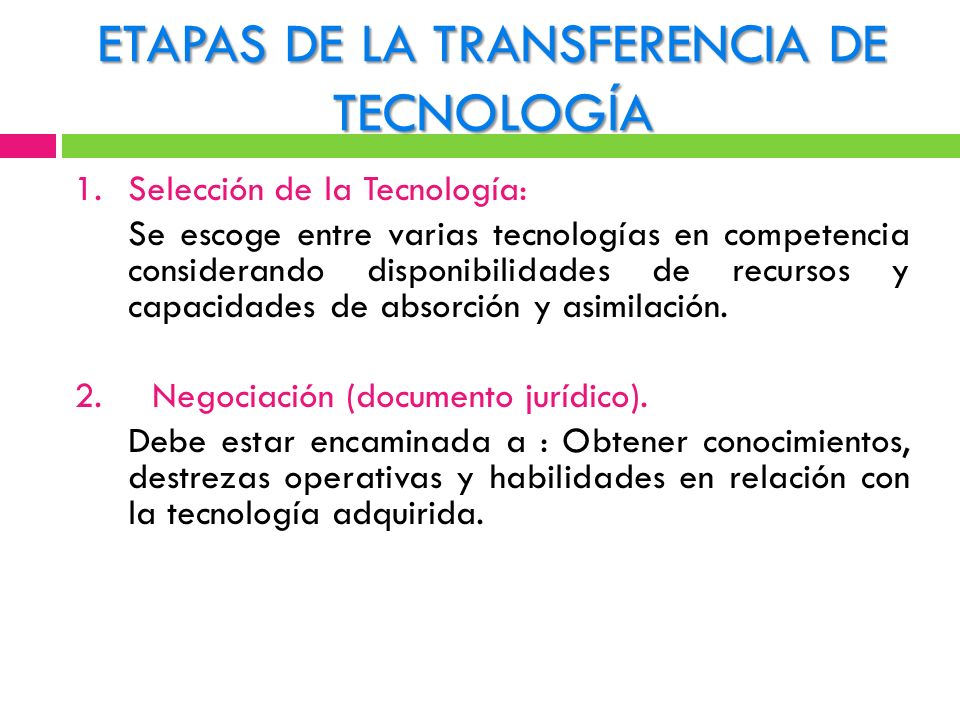 ETAPAS DE LA TRANSFERENCIA DE TECNOLOGÍA

1. Selección de la Tecnología:

Se escoge entre varias tecnologías en competencia considerando disponibilidades de recursos y capacidades de absorción y asimilación.

2. Negociación (documento jurídico).

Debe estar encaminada a : Obtener conocimientos, destrezas operativas y habilidades en relación con la tecnología adquirida.